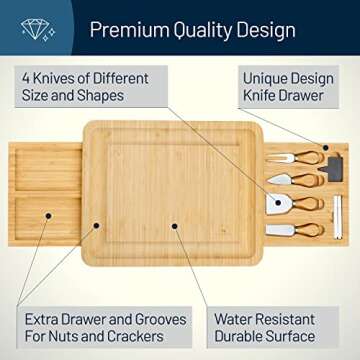 Premium Quality Design

4 Knives of Different Size and Shapes

Unique Design Knife Drawer

Extra Drawer and Grooves For Nuts and Crackers

Water Resistant Durable Surface